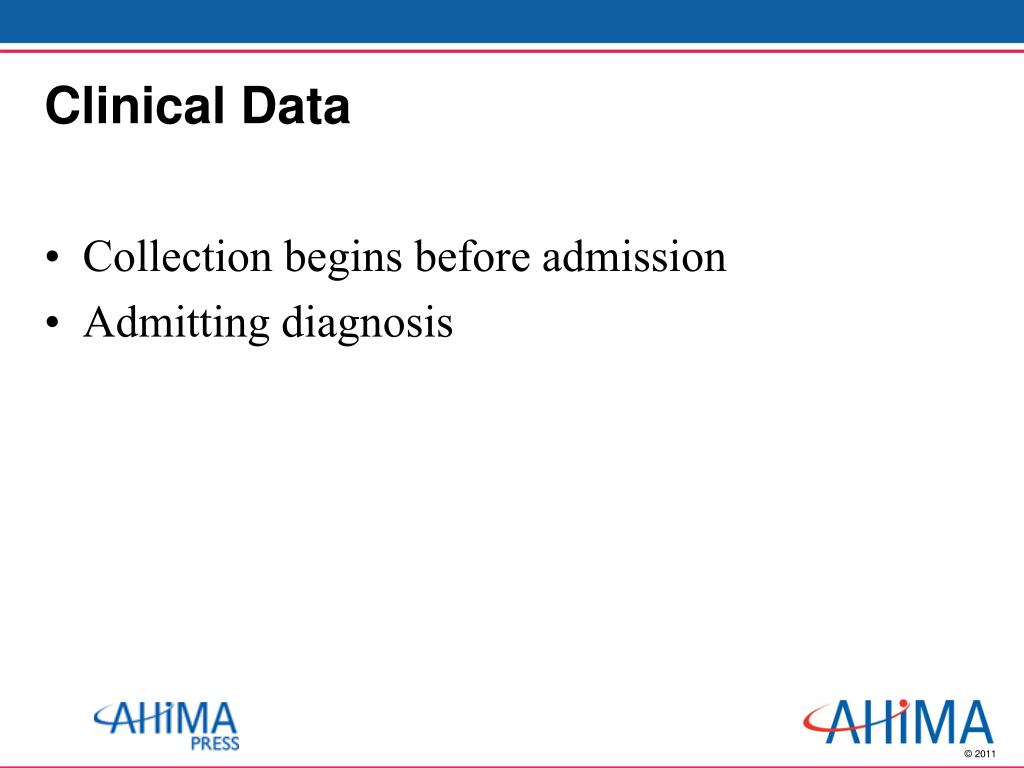 Clinical Data

• Collection begins before admission
• Admitting diagnosis

AHIMA PRESS

AHIMA

© 2011